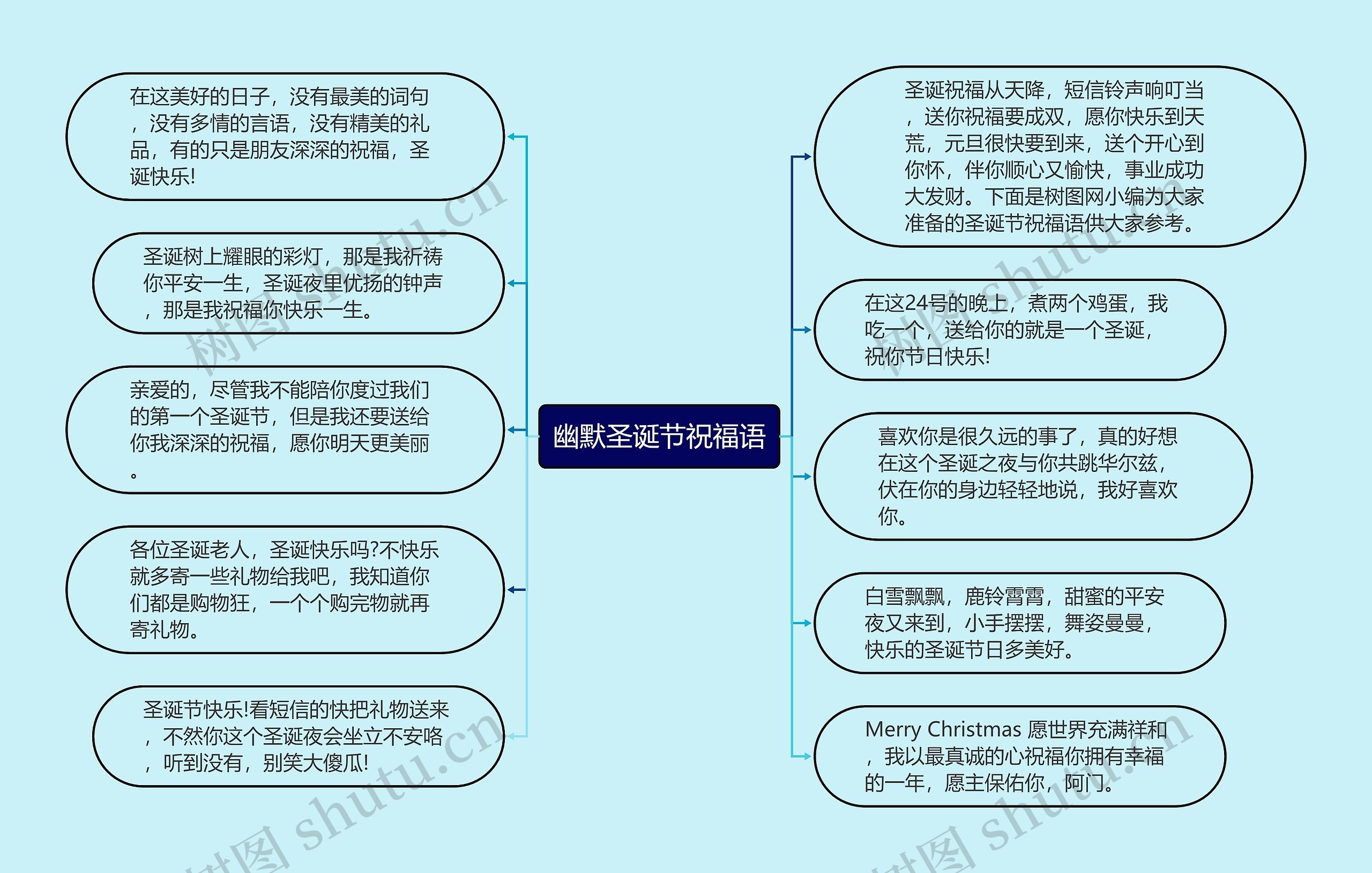 幽默圣诞节祝福语

在这美好的日子，没有最美的词句，没有多情的言语，没有精美的礼品，有的只是朋友深深的祝福，圣诞快乐!

圣诞树上耀眼的彩灯，那是我祈祷你平安一生，圣诞夜里优扬的钟声，那是我祝福你快乐一生。

亲爱的，尽管我不能陪你度过我们的第一个圣诞节，但是我还要送给你我深深的祝福，愿你明天更美丽。

各位圣诞老人，圣诞快乐吗?不快乐就多寄一些礼物给我吧，我知道你们都是购物狂，一个个购完物就再寄礼物。

圣诞节快乐!看短信的快把礼物送来，不然你这个圣诞夜会坐立不安咯，听到没有，别笑大傻瓜!

圣诞祝福从天降，短信铃声响叮当，送你祝福要成双，愿你快乐到天荒，元旦很快要到来，送个开心到你怀，伴你顺心又愉快，事业成功大发财。下面是树图网小编为大家准备的圣诞节祝福语供大家参考。

在这24号的晚上，煮两个鸡蛋，我吃一个，送给你的就是一个圣诞，祝你节日快乐!

喜欢你是很久远的事了，真的好想在这个圣诞之夜与你共跳华尔兹，伏在你的身边轻轻地说，我好喜欢你。

白雪飘飘，鹿铃霄霄，甜蜜的平安夜又来到，小手摆摆，舞姿曼曼，快乐的圣诞节日多美好。

Merry Christmas 愿世界充满祥和，我以最真诚的心祝福你拥有幸福的一年，愿主保佑你，阿门。

树图 shutu.cn
树图 shutu.cn
树图 shutu.cn
树图 shutu.cn